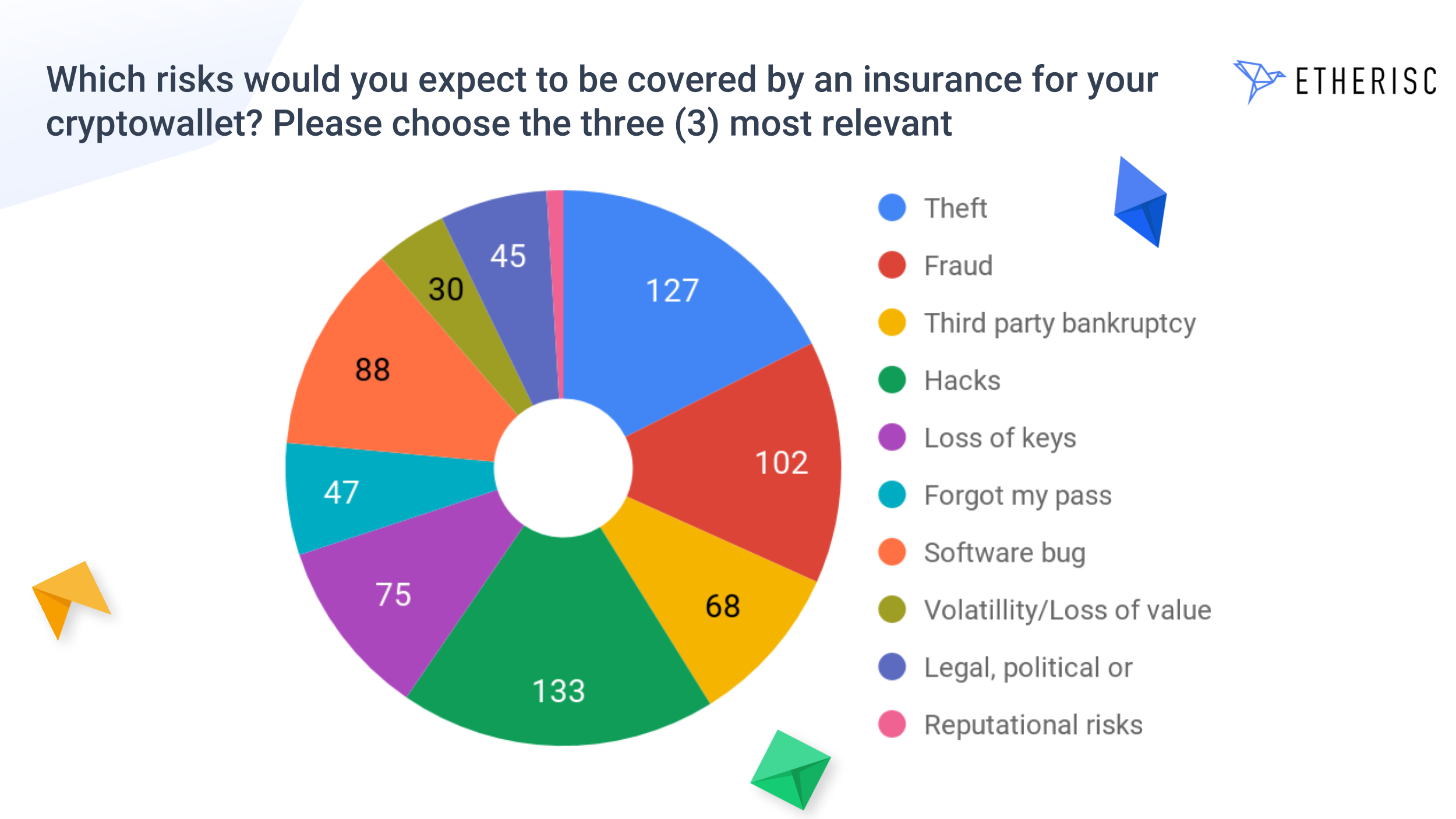 Which risks would you expect to be covered by an insurance for your cryptowallet? Please choose the three (3) most relevant

ETHERISC

127
102
68
133
75
47
88
30
45

Theft
Fraud
Third party bankruptcy
Hacks
Loss of keys
Forgot my pass
Software bug
Volatillity/Loss of value
Legal, political or
Reputational risks